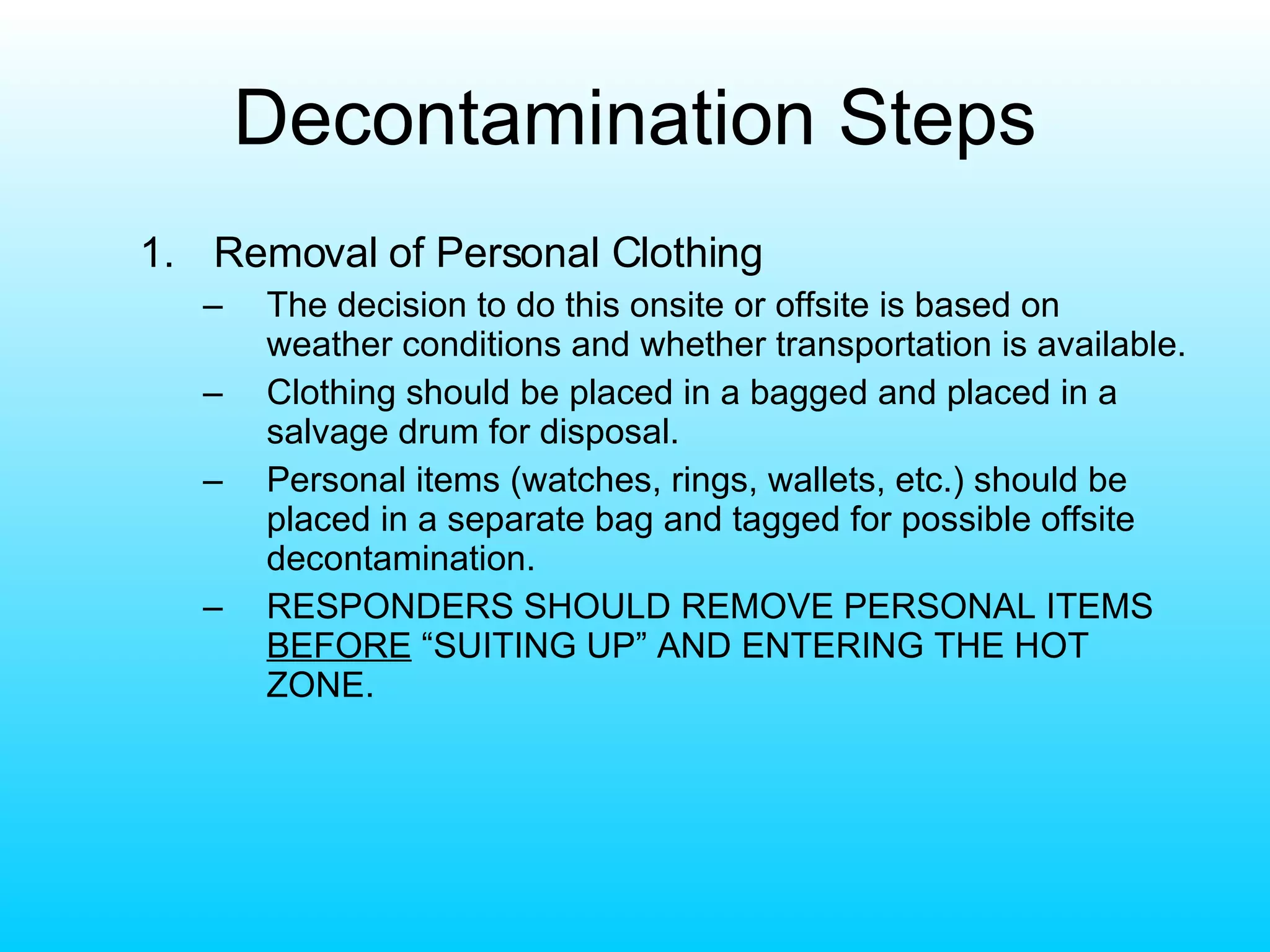 Decontamination Steps

1. Removal of Personal Clothing

– The decision to do this onsite or offsite is based on weather conditions and whether transportation is available.

– Clothing should be placed in a bagged and placed in a salvage drum for disposal.

– Personal items (watches, rings, wallets, etc.) should be placed in a separate bag and tagged for possible offsite decontamination.

– RESPONDERS SHOULD REMOVE PERSONAL ITEMS BEFORE “SUITING UP” AND ENTERING THE HOT ZONE.